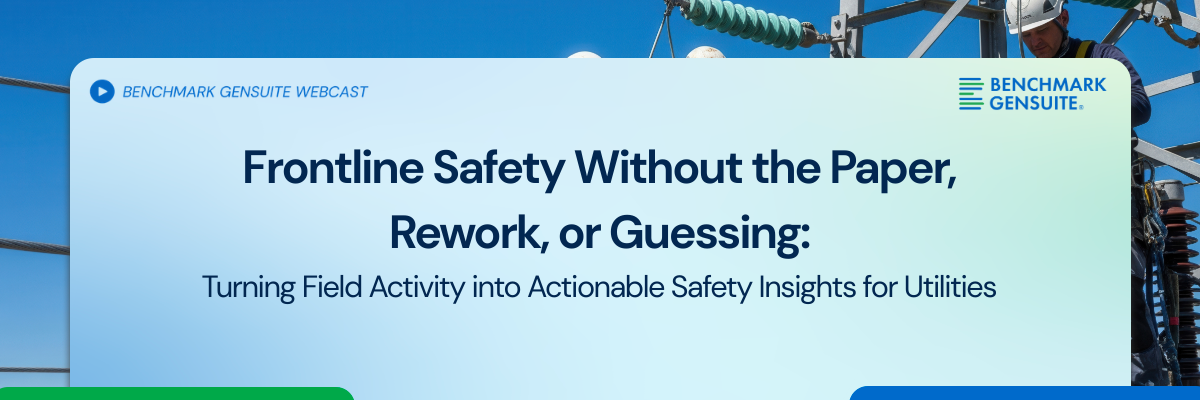 BENCHMARK GENSUITE WEBCAST

BENCHMARK GENSUITE®

Frontline Safety Without the Paper, Rework, or Guessing:

Turning Field Activity into Actionable Safety Insights for Utilities